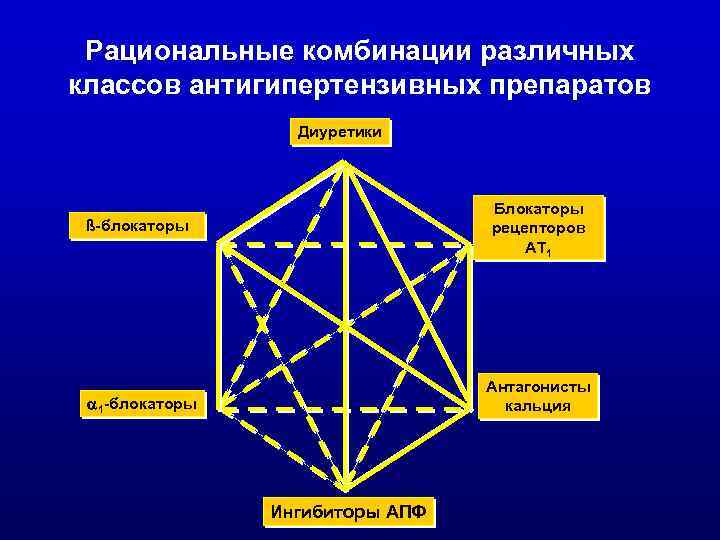 Рациональные комбинации различных классов антигипертензивных препаратов

Диуретики

ß-блокаторы

Блокаторы рецепторов $AT_1$

$\alpha_1$-блокаторы

Антагонисты кальция

Ингибиторы АПФ